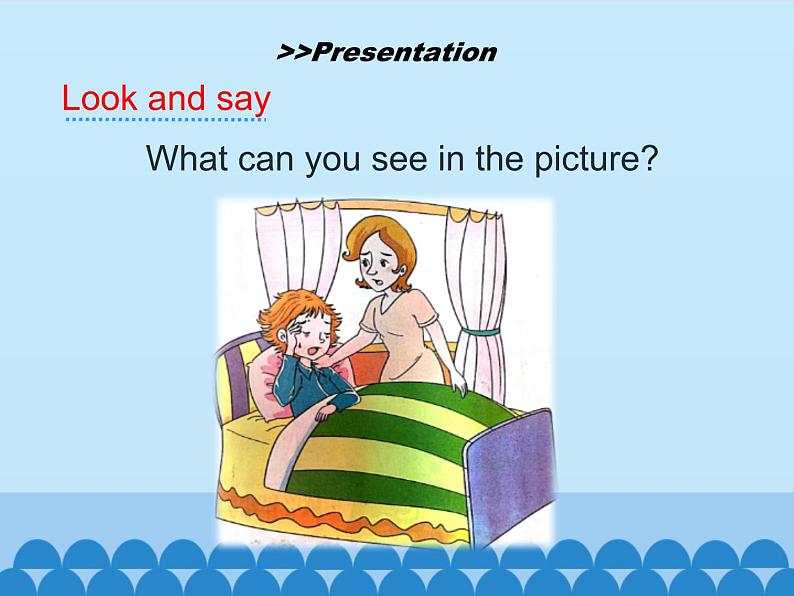 >>Presentation

Look and say

What can you see in the picture?